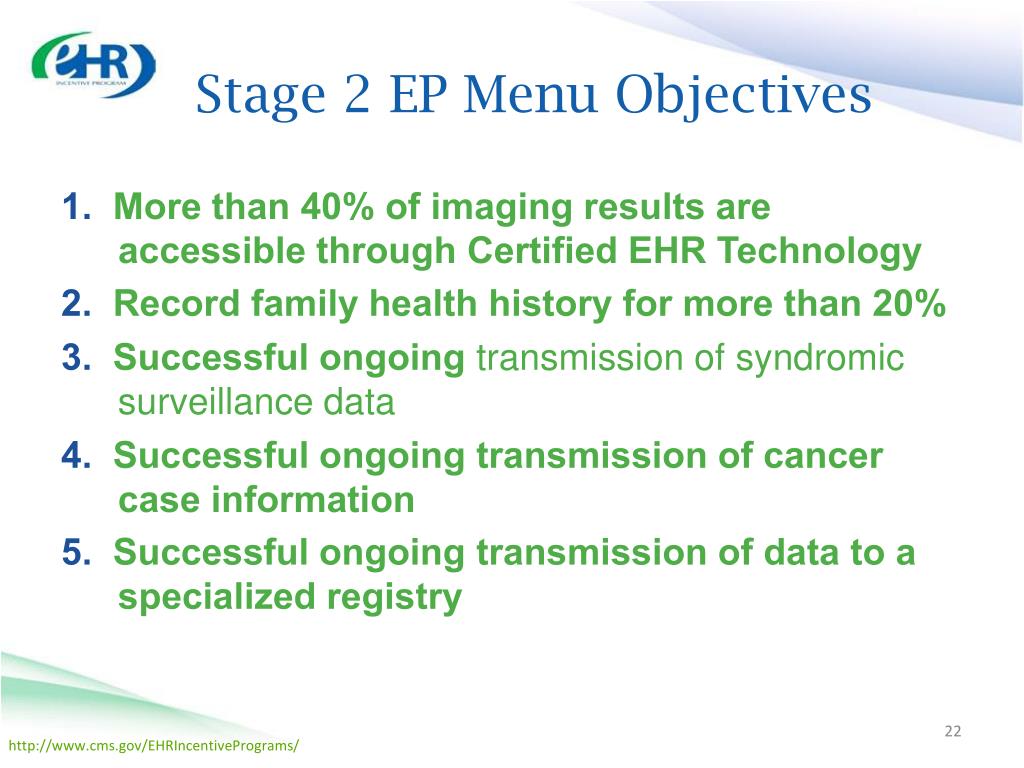 eHR
INCENTIVE PROGRAM

Stage 2 EP Menu Objectives

1. More than 40% of imaging results are accessible through Certified EHR Technology
2. Record family health history for more than 20%
3. Successful ongoing transmission of syndromic surveillance data
4. Successful ongoing transmission of cancer case information
5. Successful ongoing transmission of data to a specialized registry

22

http://www.cms.gov/EHRIncentivePrograms/